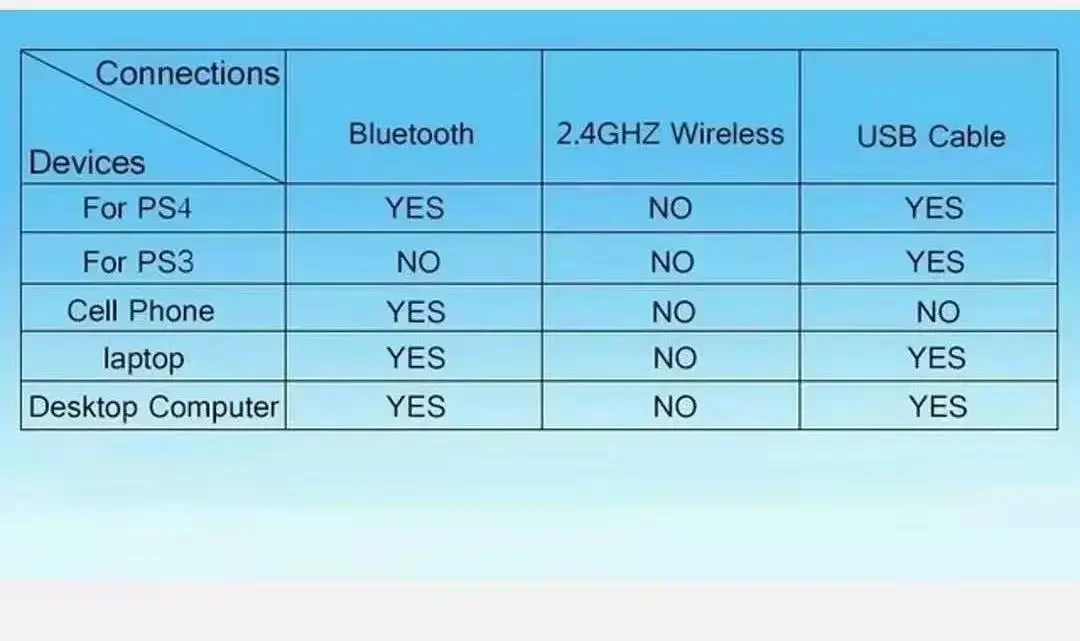 | Connections / Devices | Bluetooth | 2.4GHZ Wireless | USB Cable |
|---|---|---|---|
| For PS4 | YES | NO | YES |
| For PS3 | NO | NO | YES |
| Cell Phone | YES | NO | NO |
| laptop | YES | NO | YES |
| Desktop Computer | YES | NO | YES |